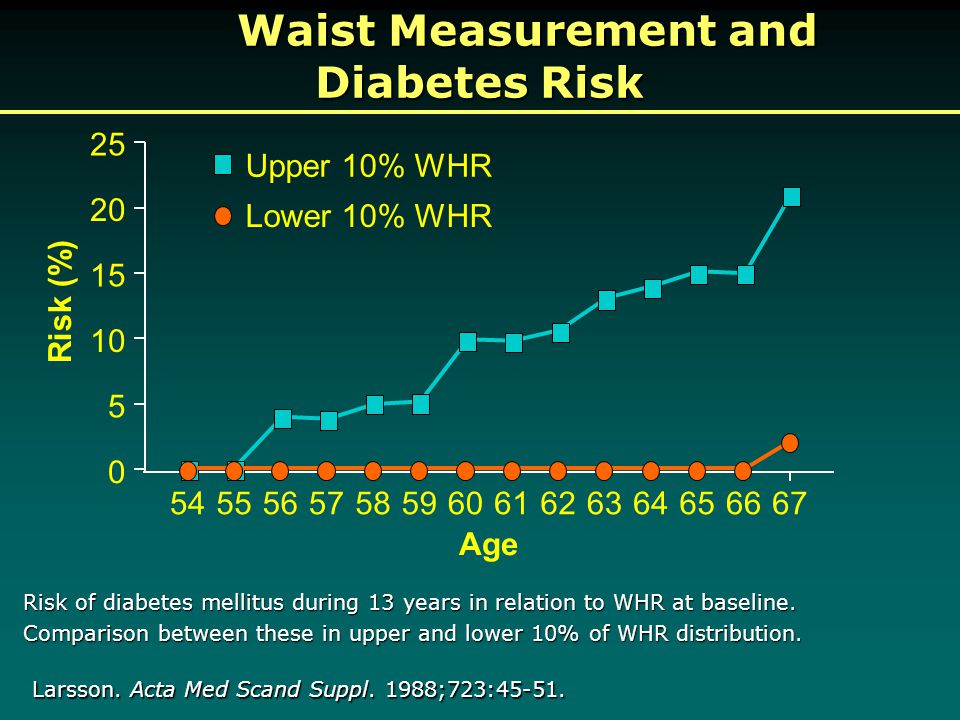 Waist Measurement and Diabetes Risk

Upper 10% WHR
Lower 10% WHR

Risk (%)

25
20
15
10
5
0

54 55 56 57 58 59 60 61 62 63 64 65 66 67

Age

Risk of diabetes mellitus during 13 years in relation to WHR at baseline. Comparison between these in upper and lower 10% of WHR distribution.

Larsson. Acta Med Scand Suppl. 1988;723:45-51.